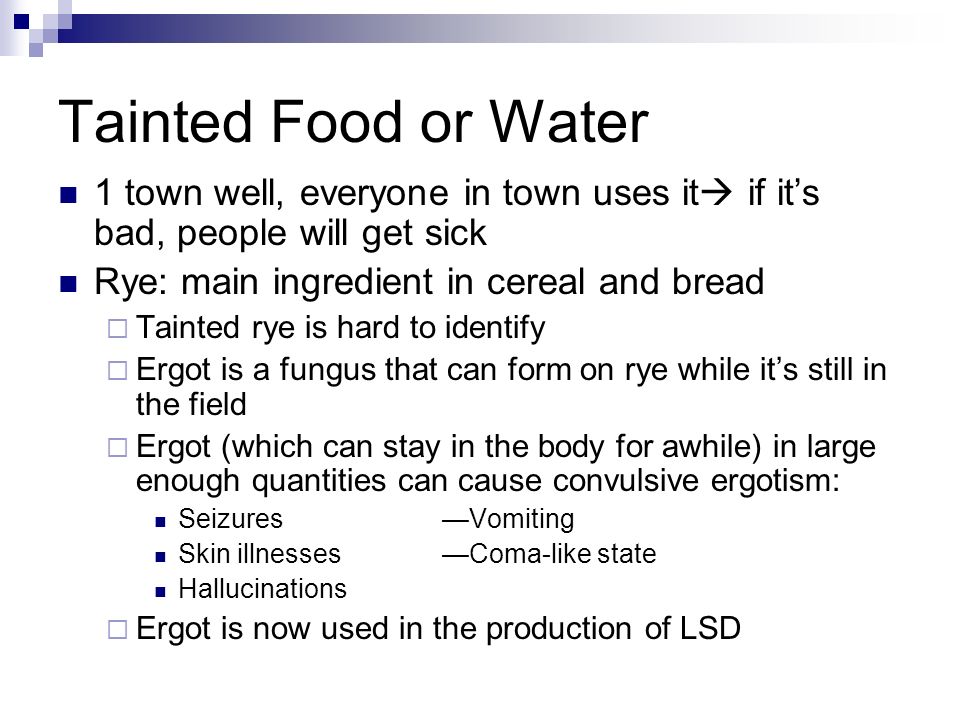 Tainted Food or Water

- 1 town well, everyone in town uses it→ if it's bad, people will get sick
- Rye: main ingredient in cereal and bread
  - Tainted rye is hard to identify
  - Ergot is a fungus that can form on rye while it's still in the field
  - Ergot (which can stay in the body for awhile) in large enough quantities can cause convulsive ergotism:
    - Seizures —Vomiting
    - Skin illnesses —Coma-like state
    - Hallucinations
  - Ergot is now used in the production of LSD